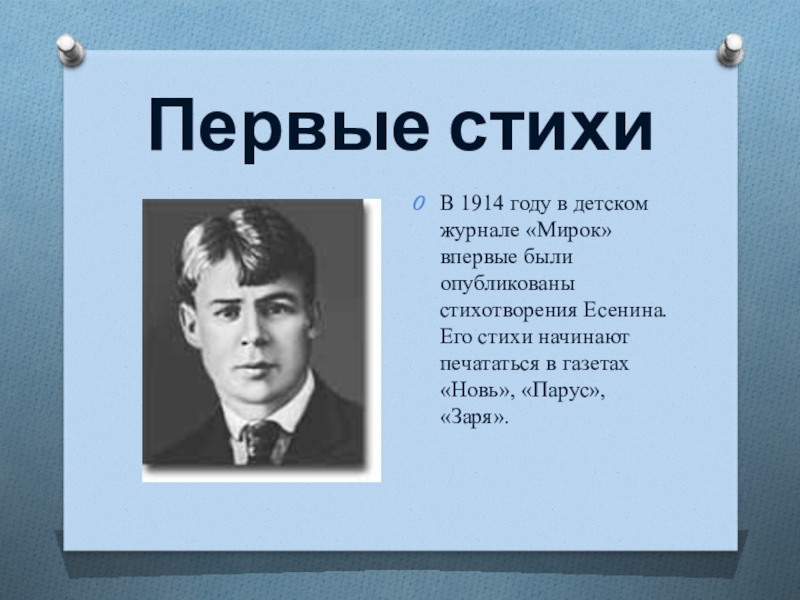 Первые стихи

В 1914 году в детском журнале «Мирок» впервые были опубликованы стихотворения Есенина. Его стихи начинают печататься в газетах «Новь», «Парус», «Заря».